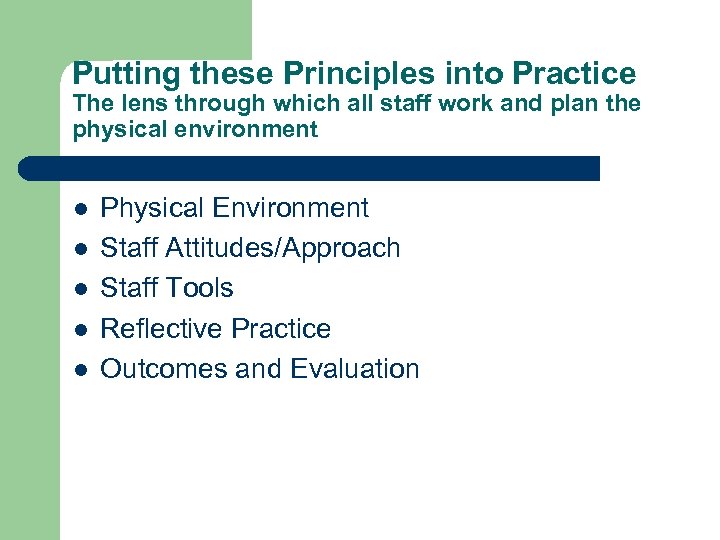 Putting these Principles into Practice
The lens through which all staff work and plan the physical environment

- Physical Environment
- Staff Attitudes/Approach
- Staff Tools
- Reflective Practice
- Outcomes and Evaluation